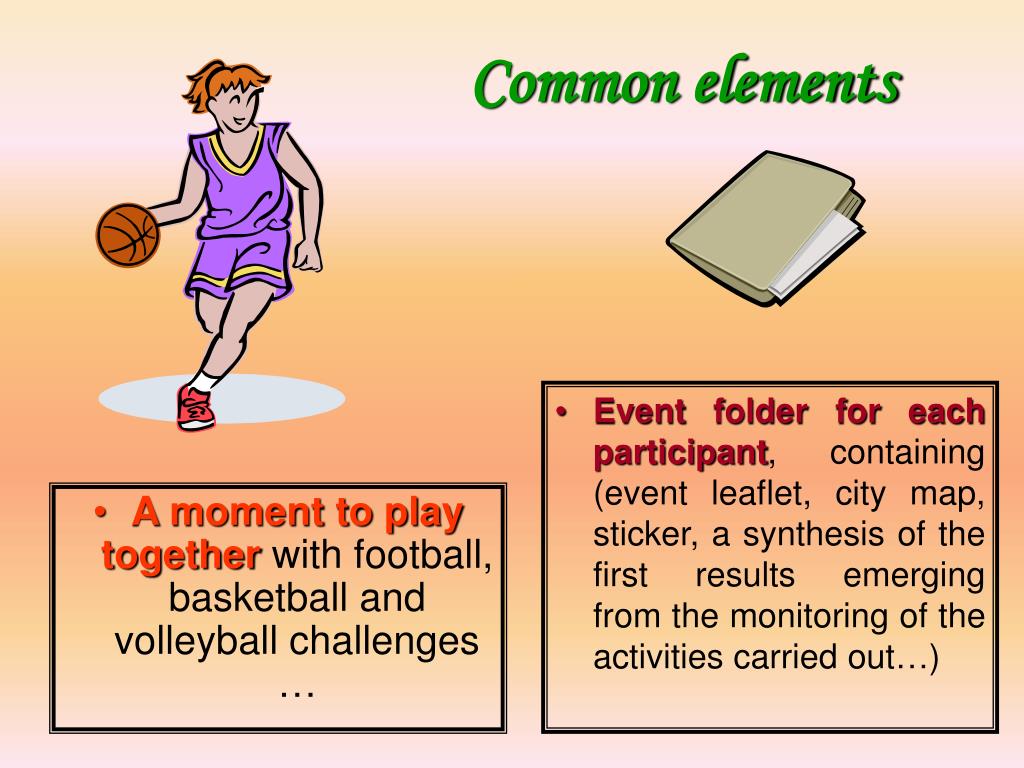 Common elements

• A moment to play together with football, basketball and volleyball challenges …

• Event folder for each participant, containing (event leaflet, city map, sticker, a synthesis of the first results emerging from the monitoring of the activities carried out…)